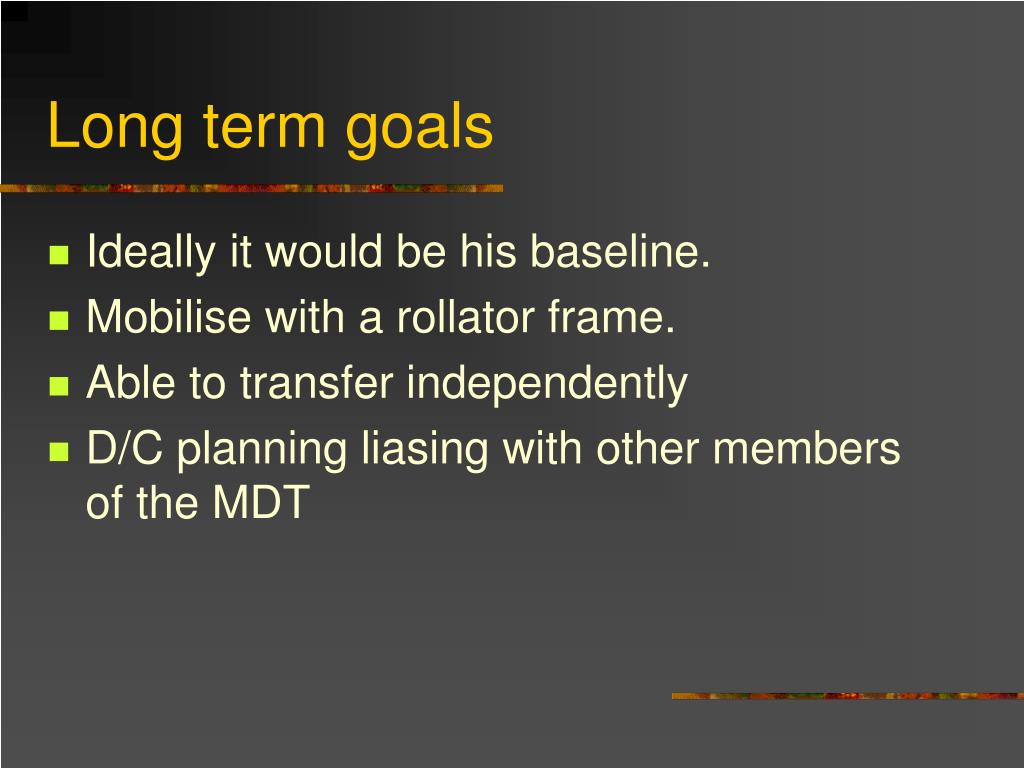 Long term goals

- Ideally it would be his baseline.
- Mobilise with a rollator frame.
- Able to transfer independently
- D/C planning liasing with other members of the MDT